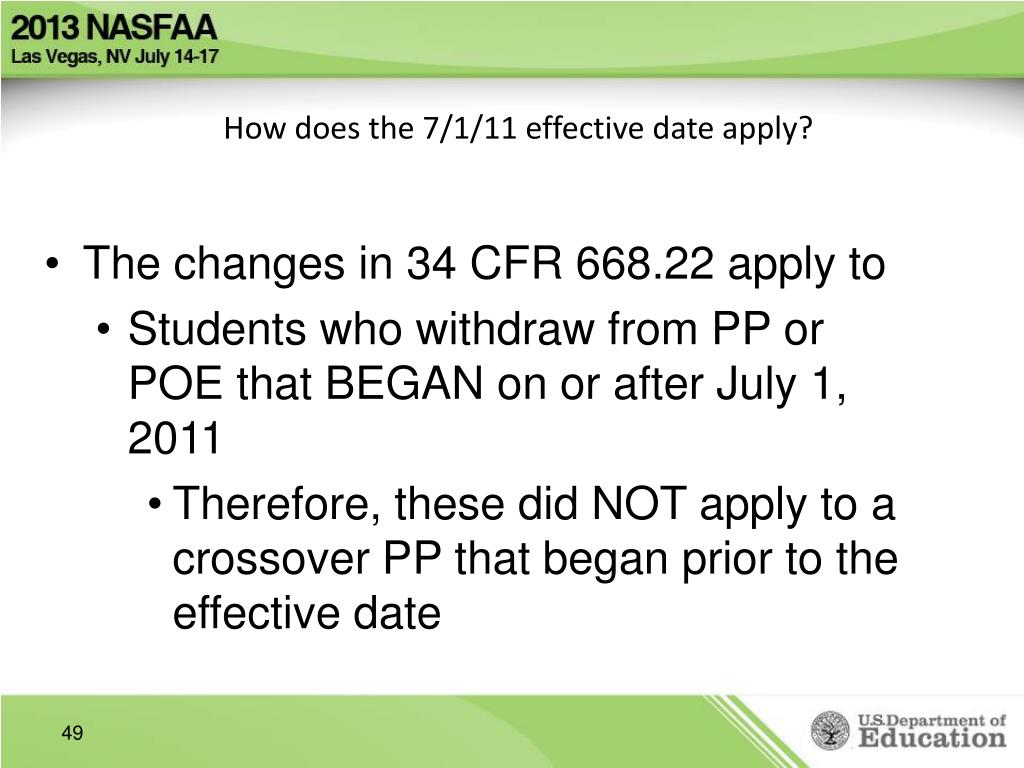 2013 NASFAA
Las Vegas, NV July 14-17

How does the 7/1/11 effective date apply?

• The changes in 34 CFR 668.22 apply to
• Students who withdraw from PP or POE that BEGAN on or after July 1, 2011
• Therefore, these did NOT apply to a crossover PP that began prior to the effective date

49

U.S. Department of Education